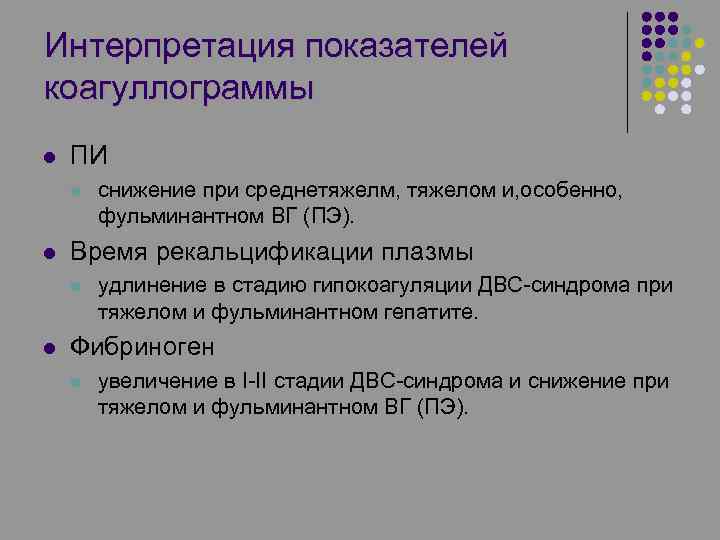 Интерпретация показателей коагуллограммы

ПИ

снижение при среднетяжелм, тяжелом и,особенно, фульминантном ВГ (ПЭ).

Время рекальцификации плазмы

удлинение в стадию гипокоагуляции ДВС-синдрома при тяжелом и фульминантном гепатите.

Фибриноген

увеличение в I-II стадии ДВС-синдрома и снижение при тяжелом и фульминантном ВГ (ПЭ).